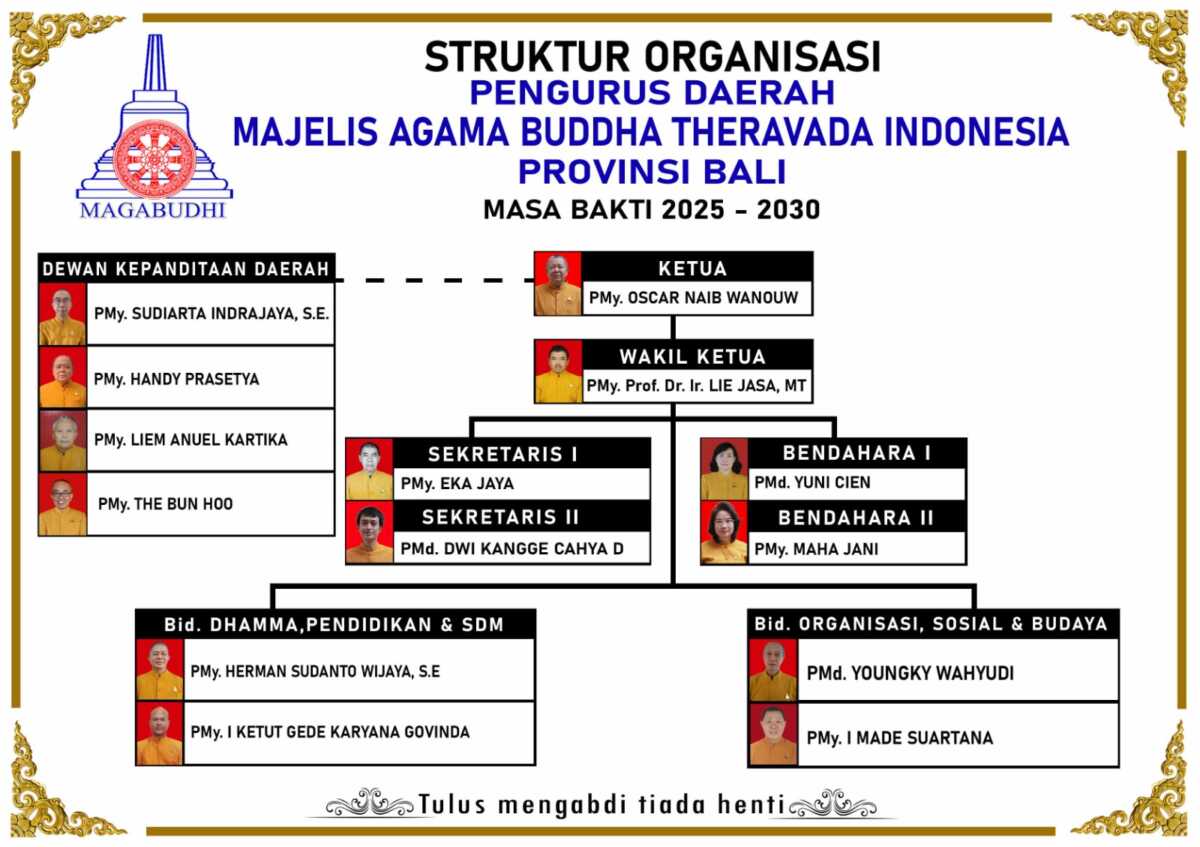 MAGABUDHI

STRUKTUR ORGANISASI
PENGURUS DAERAH
MAJELIS AGAMA BUDDHA THERAVADA INDONESIA
PROVINSI BALI
MASA BAKTI 2025 - 2030

DEWAN KEPANDITAAN DAERAH
PMy. SUDIARTA INDRAJAYA, S.E.
PMy. HANDY PRASETYA
PMy. LIEM ANUEL KARTIKA
PMy. THE BUN HOO

KETUA
PMy. OSCAR NAIB WANOUW

WAKIL KETUA
PMy. Prof. Dr. Ir. LIE JASA, MT

SEKRETARIS I
PMy. EKA JAYA
SEKRETARIS II
PMd. DWI KANGGE CAHYA D

BENDAHARA I
PMd. YUNI CIEN
BENDAHARA II
PMy. MAHA JANI

Bid. DHAMMA,PENDIDIKAN & SDM
PMy. HERMAN SUDANTO WIJAYA, S.E
PMy. I KETUT GEDE KARYANA GOVINDA

Bid. ORGANISASI, SOSIAL & BUDAYA
PMd. YOUNGKY WAHYUDI
PMy. I MADE SUARTANA

Tulus mengabdi tiada henti